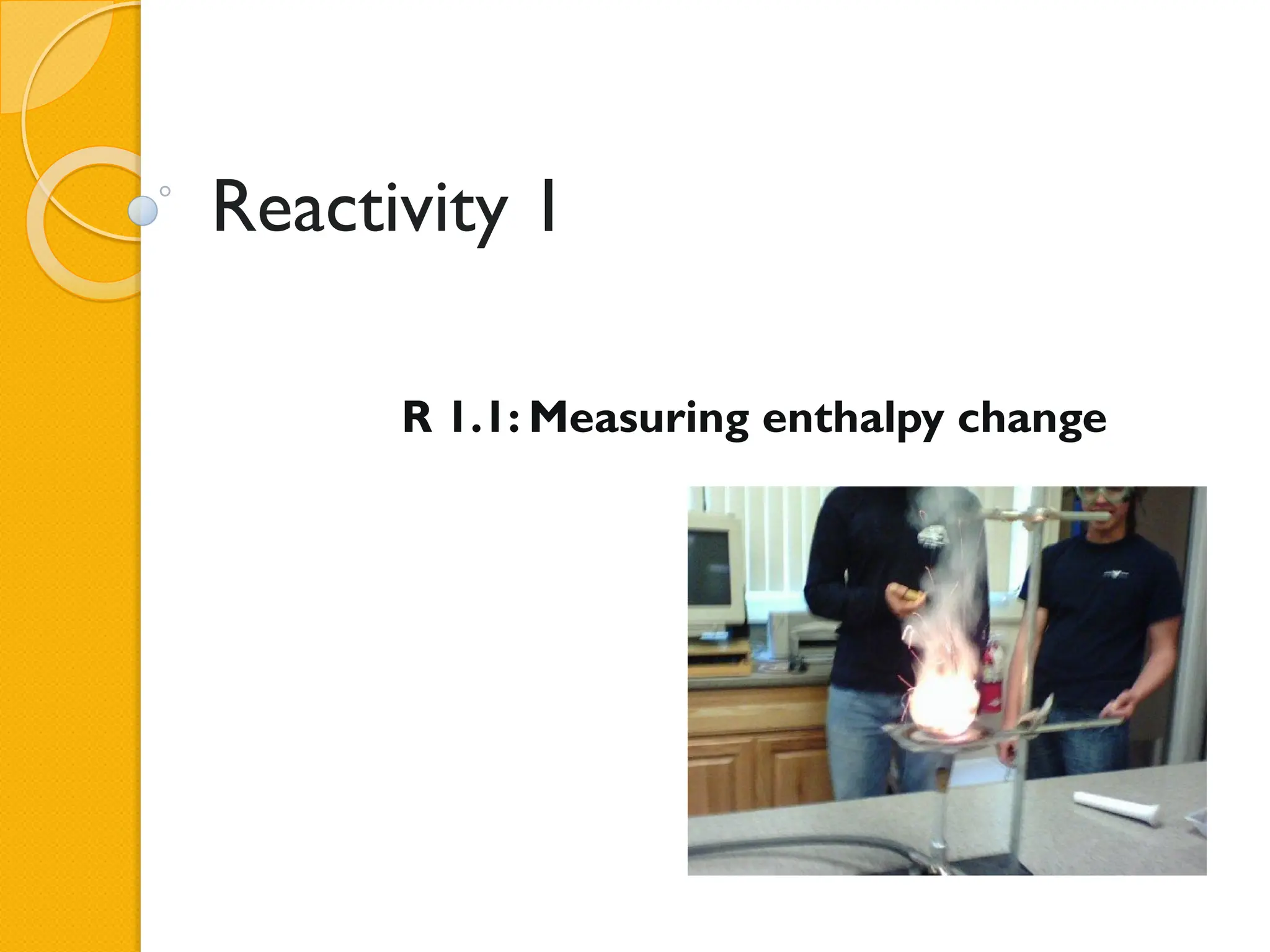 Reactivity 1

R 1.1: Measuring enthalpy change